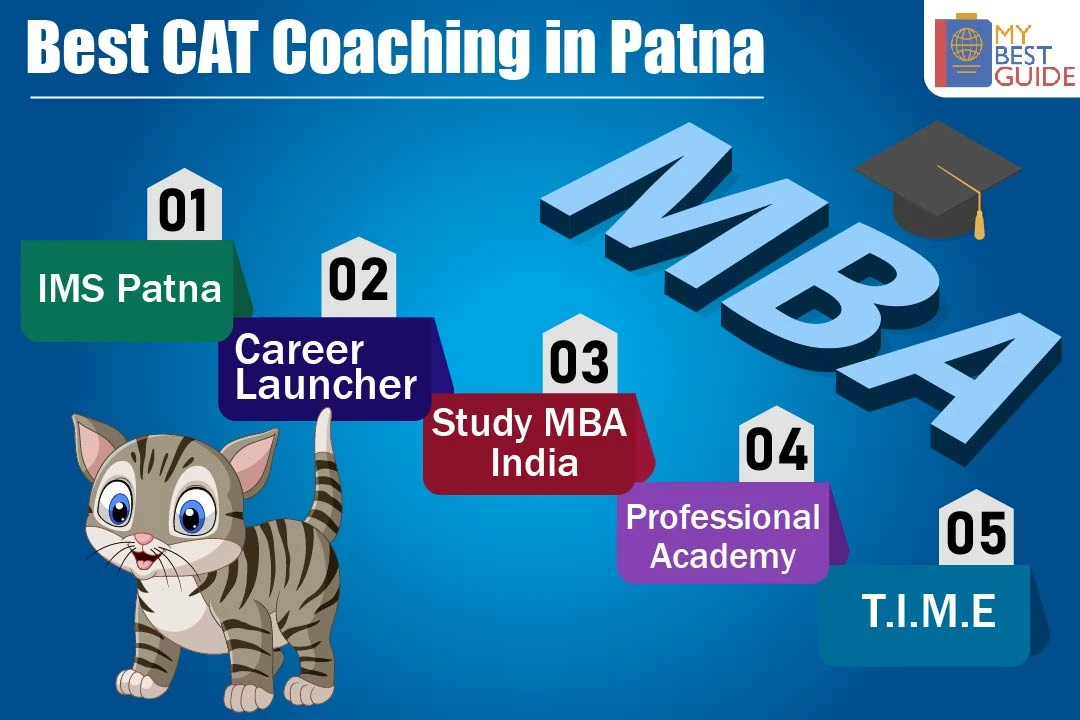 Best CAT Coaching in Patna

MY BEST GUIDE

MBA

01
IMS Patna

02
Career Launcher

03
Study MBA India

04
Professional Academy

05
T.I.M.E